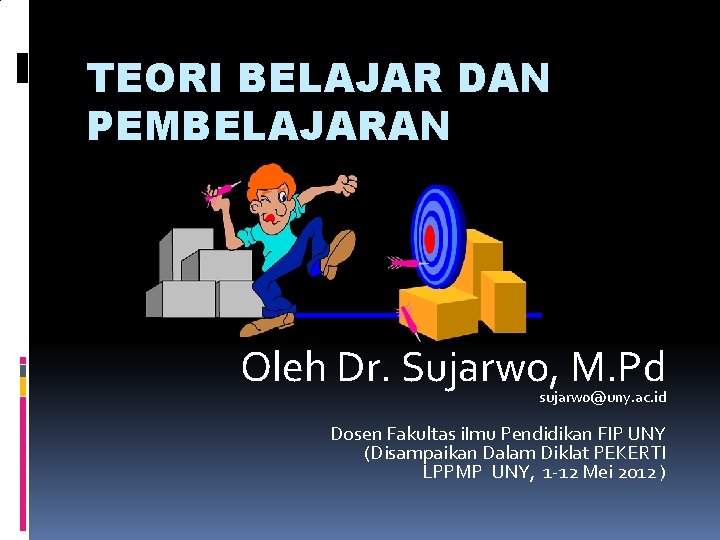 TEORI BELAJAR DAN PEMBELAJARAN

Oleh Dr. Sujarwo, M.Pd
sujarwo@uny.ac.id

Dosen Fakultas ilmu Pendidikan FIP UNY
(Disampaikan Dalam Diklat PEKERTI
LPPMP UNY, 1-12 Mei 2012 )